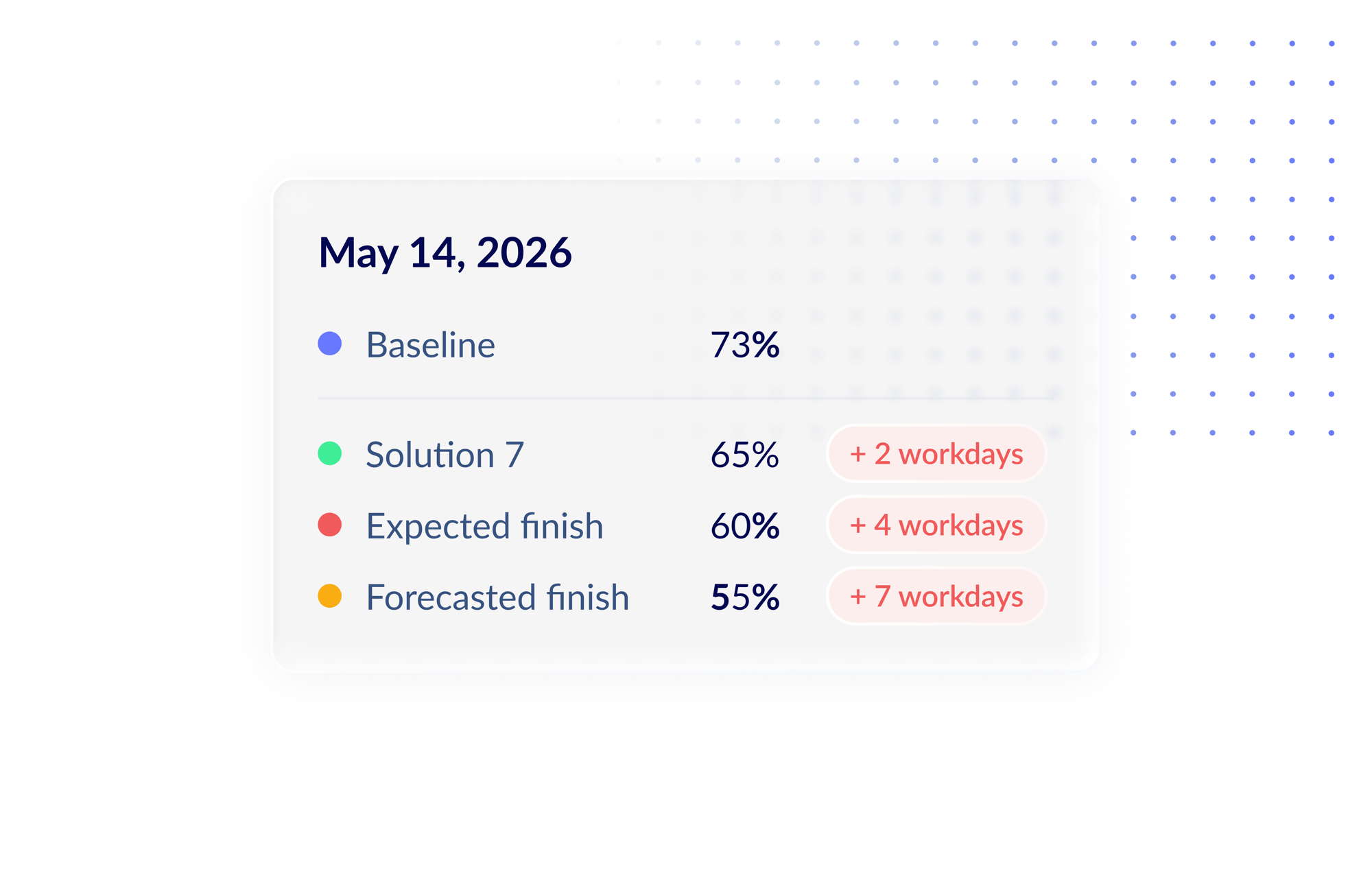 May 14, 2026

Baseline 73%

Solution 7 65% + 2 workdays

Expected finish 60% + 4 workdays

Forecasted finish 55% + 7 workdays